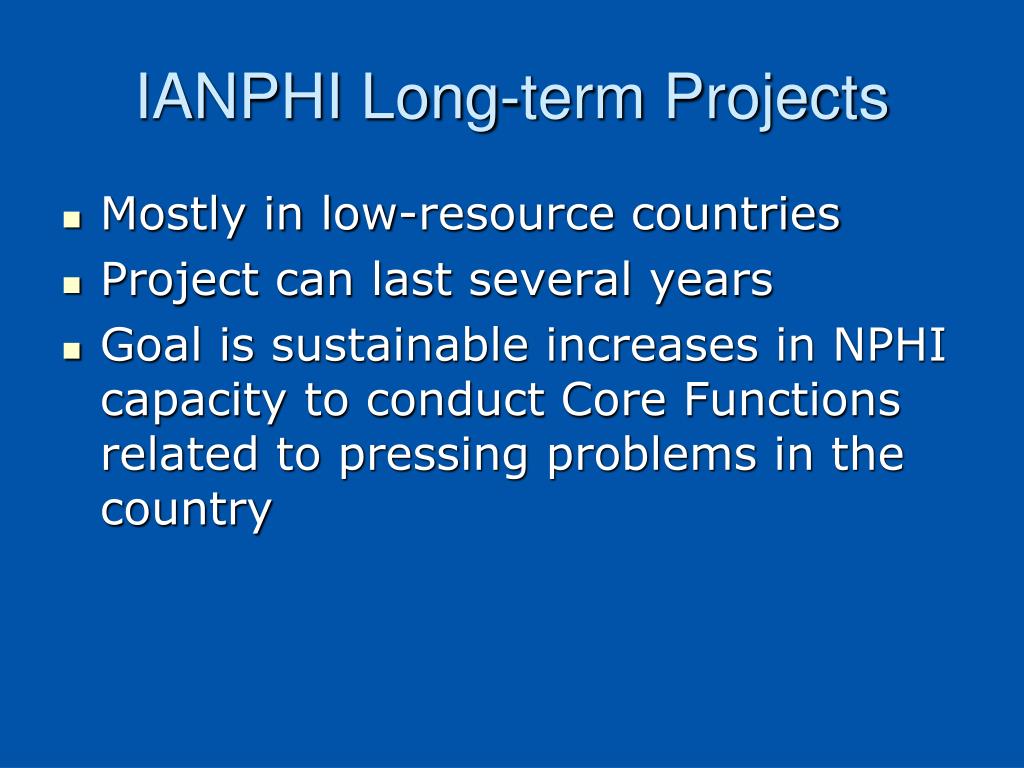 IANPHI Long-term Projects

- Mostly in low-resource countries
- Project can last several years
- Goal is sustainable increases in NPHI capacity to conduct Core Functions related to pressing problems in the country